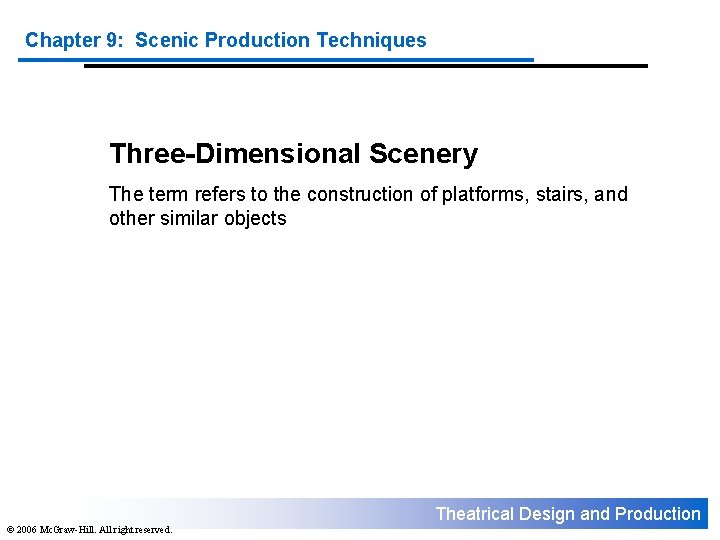 Chapter 9: Scenic Production Techniques

Three-Dimensional Scenery

The term refers to the construction of platforms, stairs, and other similar objects

Theatrical Design and Production

© 2006 McGraw-Hill. All right reserved.